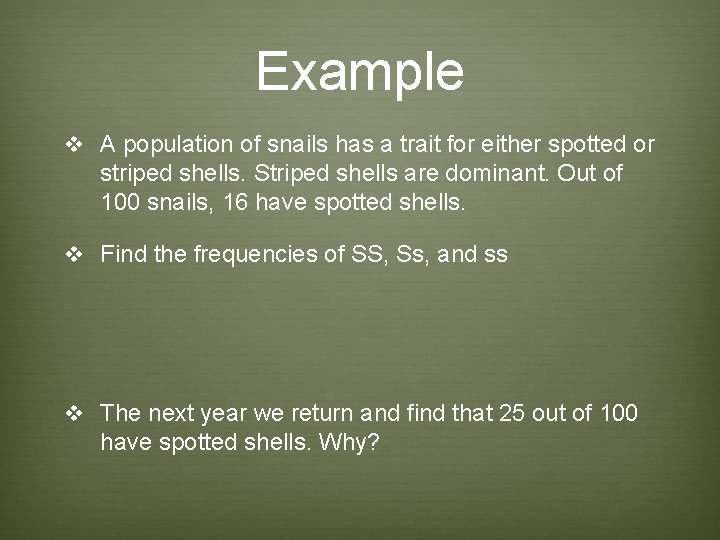 Example

❖ A population of snails has a trait for either spotted or striped shells. Striped shells are dominant. Out of 100 snails, 16 have spotted shells.

❖ Find the frequencies of SS, Ss, and ss

❖ The next year we return and find that 25 out of 100 have spotted shells. Why?